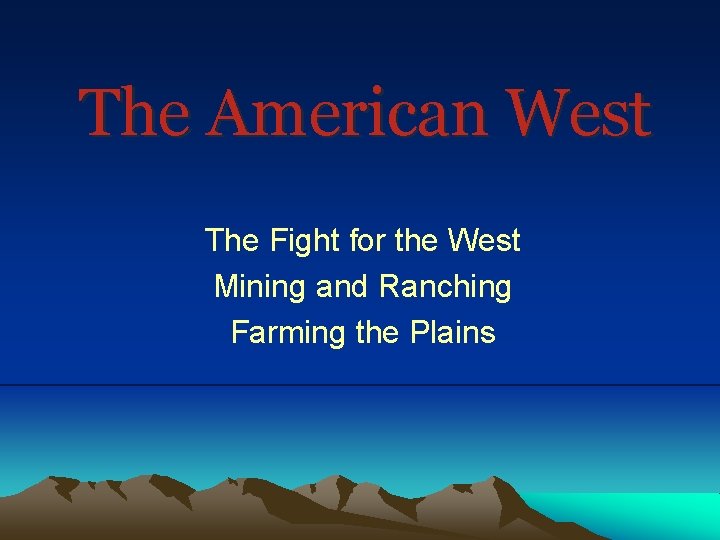 The American West

The Fight for the West
Mining and Ranching
Farming the Plains